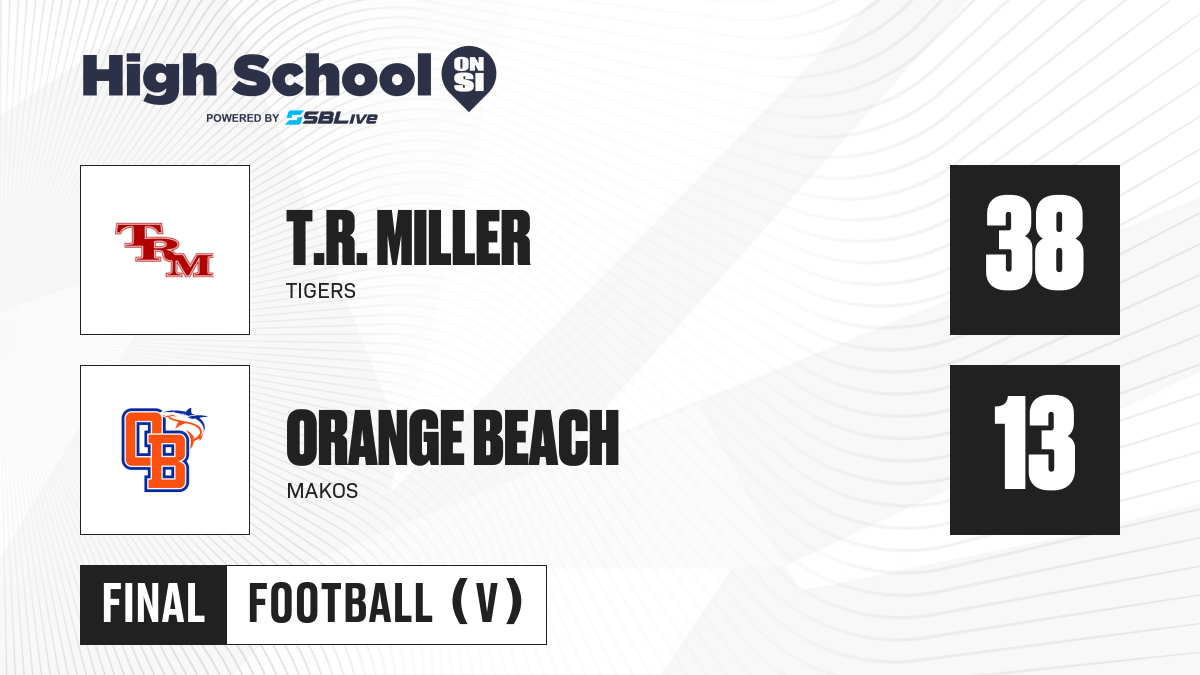 High School ON SI
POWERED BY SBLive

TRM
T.R. MILLER
TIGERS
38

OB
ORANGE BEACH
MAKOS
13

FINAL
FOOTBALL (V)